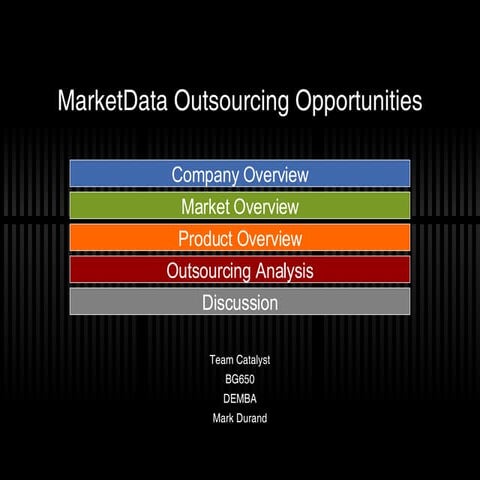 MarketData Outsourcing Opportunities

Company Overview

Market Overview

Product Overview

Outsourcing Analysis

Discussion

Team Catalyst
BG650
DEMBA
Mark Durand